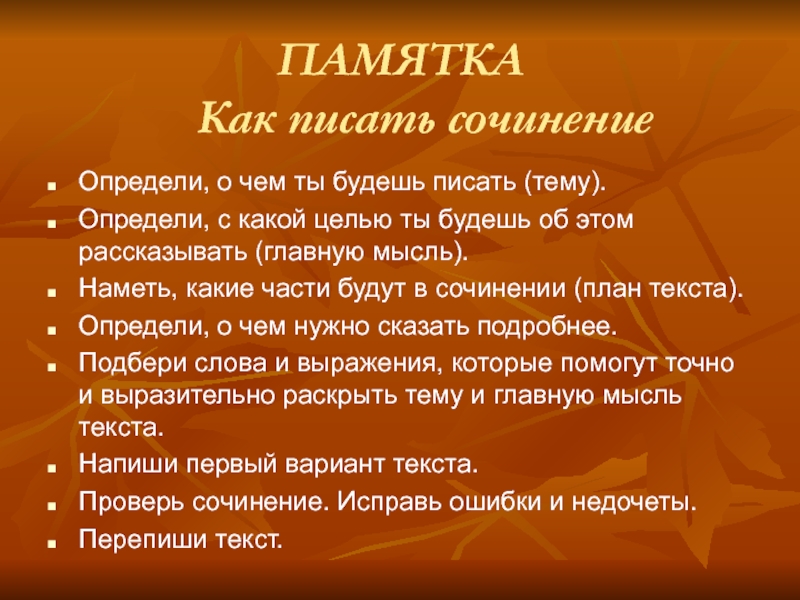 ПАМЯТКА
Как писать сочинение

- Определи, о чем ты будешь писать (тему).
- Определи, с какой целью ты будешь об этом рассказывать (главную мысль).
- Наметь, какие части будут в сочинении (план текста).
- Определи, о чем нужно сказать подробнее.
- Подбери слова и выражения, которые помогут точно и выразительно раскрыть тему и главную мысль текста.
- Напиши первый вариант текста.
- Проверь сочинение. Исправь ошибки и недочеты.
- Перепиши текст.